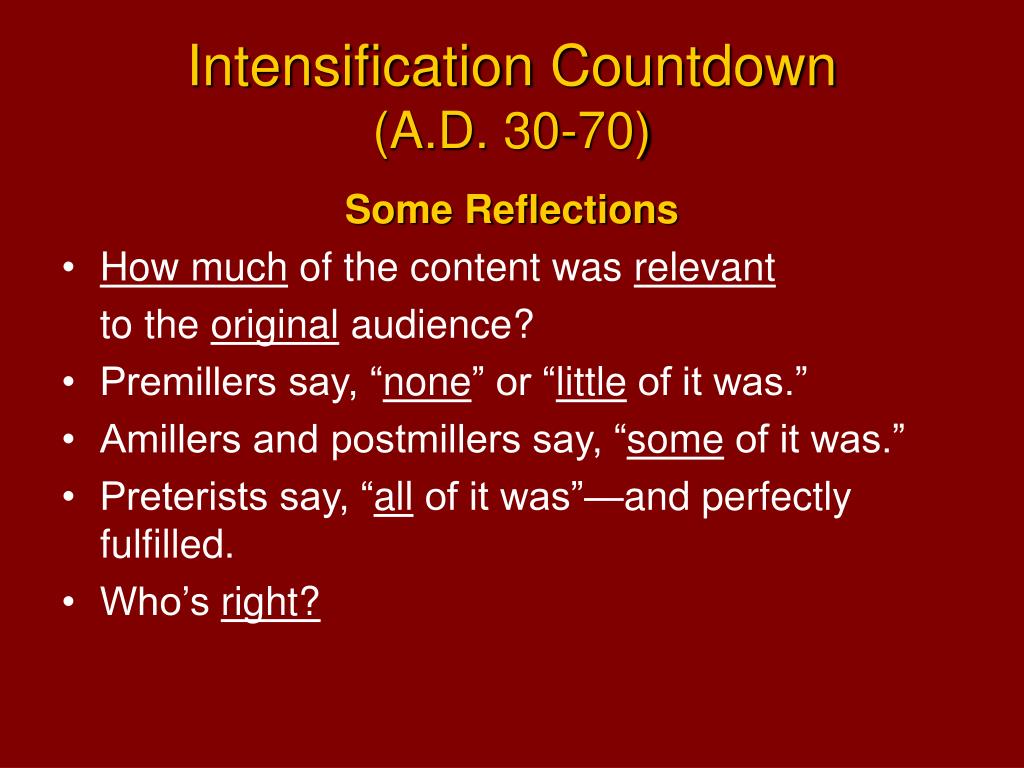 Intensification Countdown
(A.D. 30-70)

Some Reflections

• How much of the content was relevant to the original audience?
• Premillers say, “none” or “little of it was.”
• Amillers and postmillers say, “some of it was.”
• Preterists say, “all of it was”—and perfectly fulfilled.
• Who’s right?